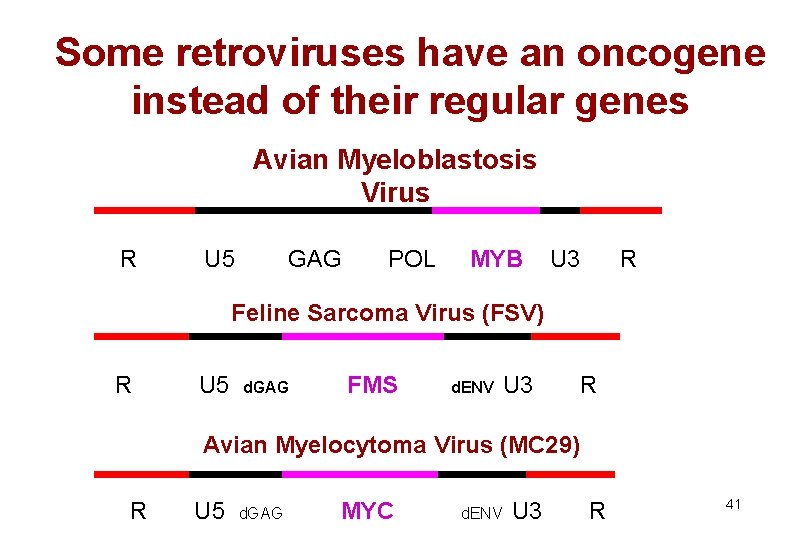 Some retroviruses have an oncogene instead of their regular genes

Avian Myeloblastosis Virus

R U5 GAG POL MYB U3 R

Feline Sarcoma Virus (FSV)

R U5 dGAG FMS dENV U3 R

Avian Myelocytoma Virus (MC29)

R U5 dGAG MYC dENV U3 R

41